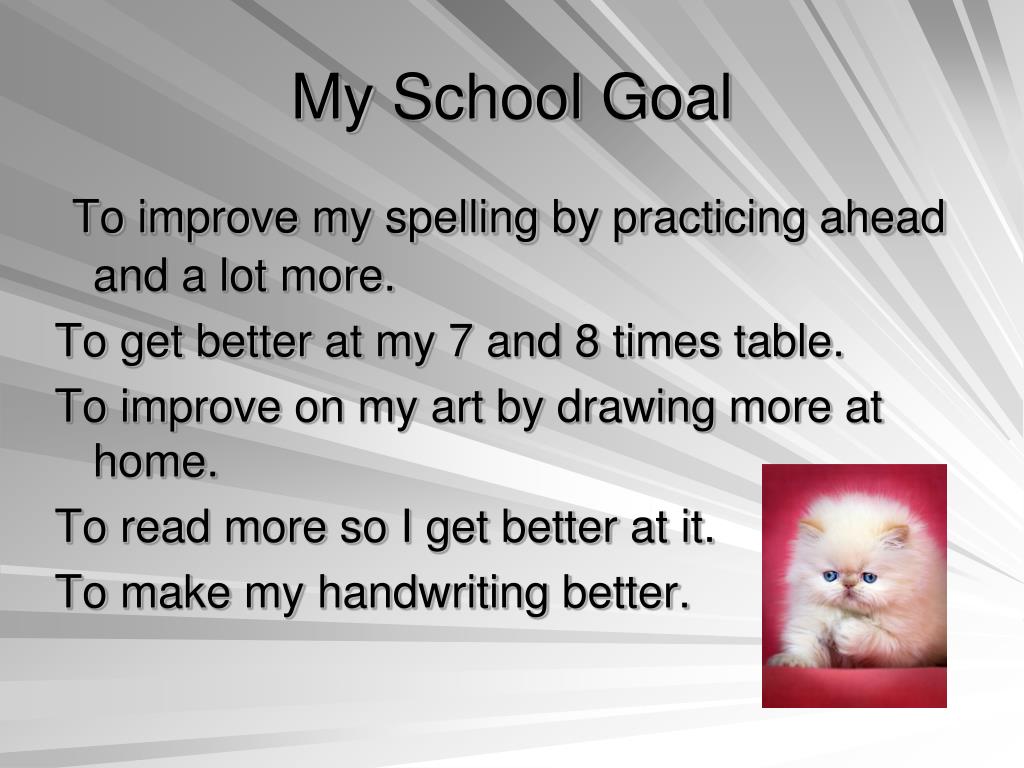 My School Goal

To improve my spelling by practicing ahead and a lot more.

To get better at my 7 and 8 times table.

To improve on my art by drawing more at home.

To read more so I get better at it.

To make my handwriting better.